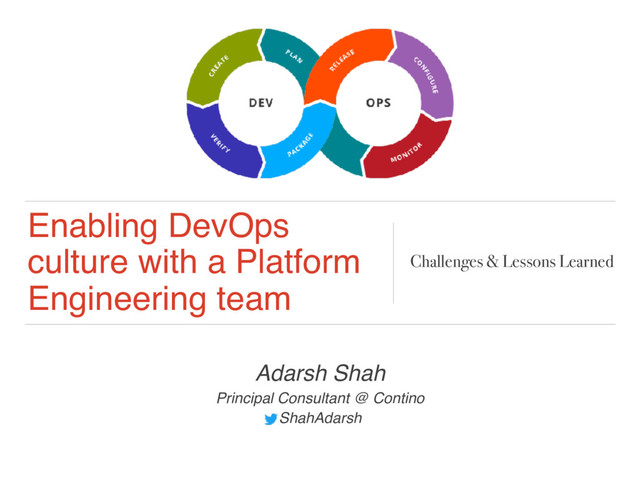 CREATE
PLAN
DEV
VERIFY
PACKAGE
RELEASE
CONFIGURE
OPS
MONITOR

Enabling DevOps culture with a Platform Engineering team

Challenges & Lessons Learned

Adarsh Shah
Principal Consultant @ Contino
ShahAdarsh